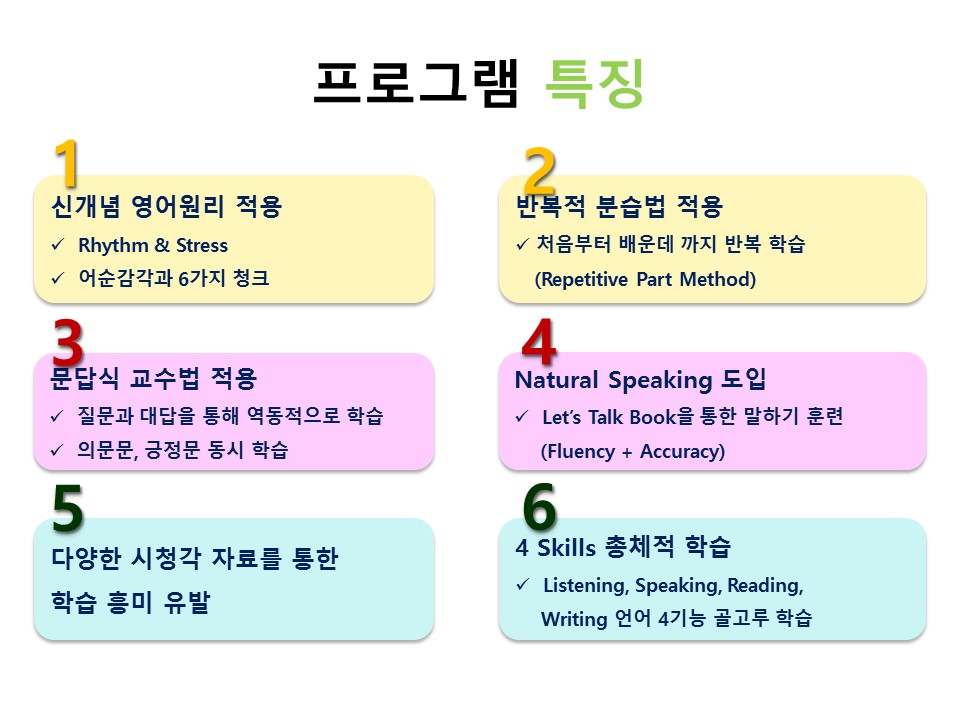 프로그램 특징

1
신개념 영어원리 적용
✓ Rhythm & Stress
✓ 어순감각과 6가지 청크

2
반복적 분습법 적용
✓ 처음부터 배운데 까지 반복 학습
(Repetitive Part Method)

3
문답식 교수법 적용
✓ 질문과 대답을 통해 역동적으로 학습
✓ 의문문, 긍정문 동시 학습

4
Natural Speaking 도입
✓ Let's Talk Book을 통한 말하기 훈련
(Fluency + Accuracy)

5
다양한 시청각 자료를 통한
학습 흥미 유발

6
4 Skills 총체적 학습
✓ Listening, Speaking, Reading, Writing 언어 4기능 골고루 학습